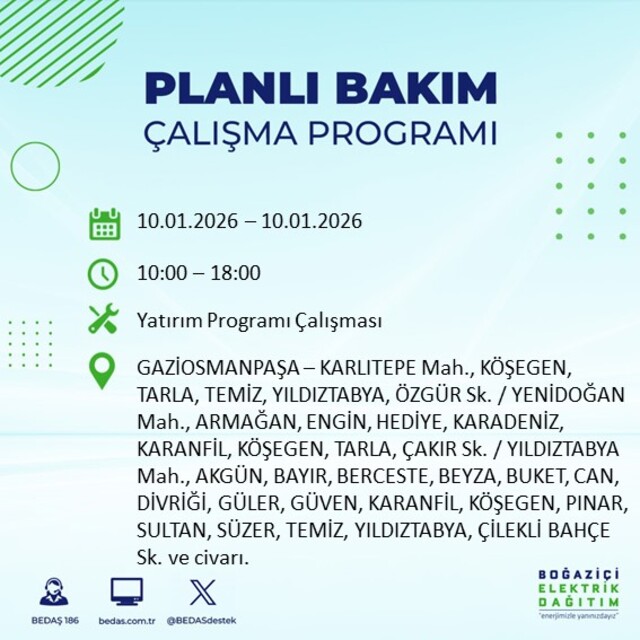 PLANLI BAKIM
ÇALIŞMA PROGRAMI

10.01.2026 – 10.01.2026

10:00 – 18:00

Yatırım Programı Çalışması

GAZİOSMANPAŞA – KARLITEPE Mah., KÖŞEGEN, TARLA, TEMİZ, YILDIZTABYA, ÖZGÜR Sk. / YENİDOĞAN Mah., ARMAĞAN, ENGİN, HEDİYE, KARADENİZ, KARANFİL, KÖŞEGEN, TARLA, ÇAKIR Sk. / YILDIZTABYA Mah., AKGÜN, BAYIR, BERCESTE, BEYZA, BUKET, CAN, DİVRİĞİ, GÜLER, GÜVEN, KARANFİL, KÖŞEGEN, PINAR, SULTAN, SÜZER, TEMİZ, YILDIZTABYA, ÇİLEKLİ BAHÇE Sk. ve civarı.

BEDAŞ 186
bedas.com.tr
@BEDASdestek

BOĞAZİÇİ
ELEKTRİK
DAĞITIM
"enerjimizle yanınızdayız"